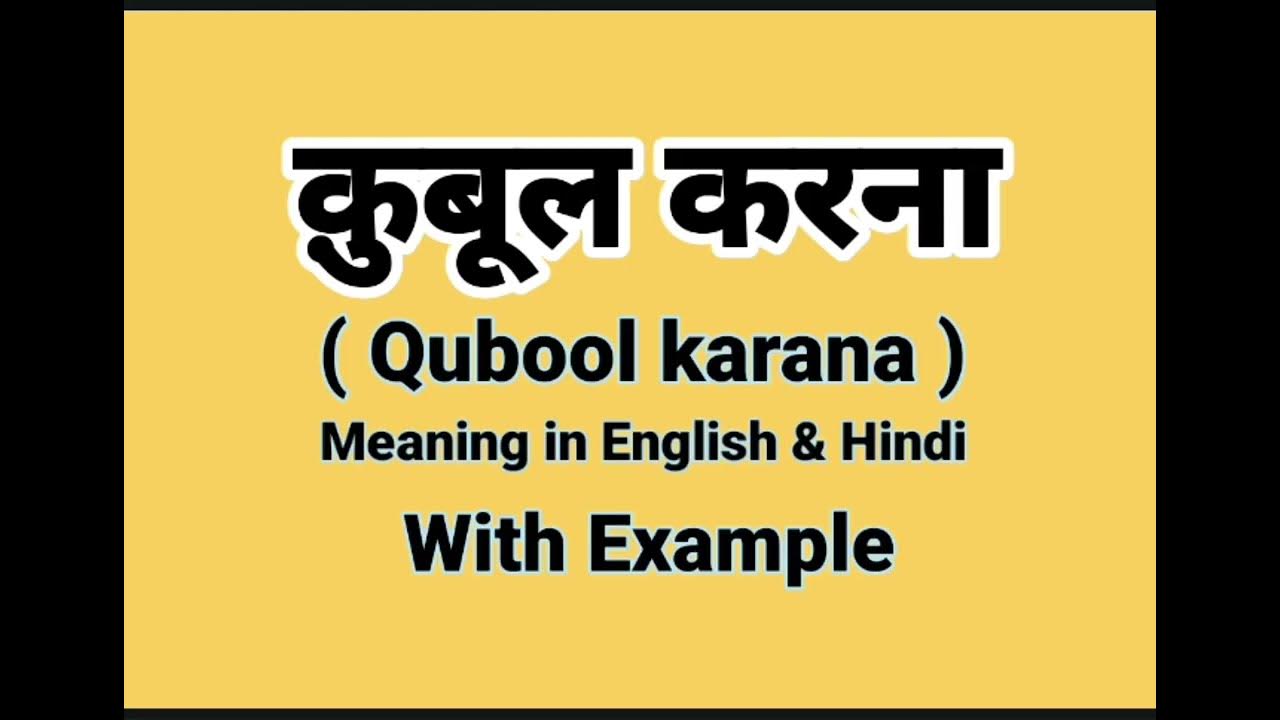 कुबूल करना
( Qubool karana )
Meaning in English & Hindi
With Example